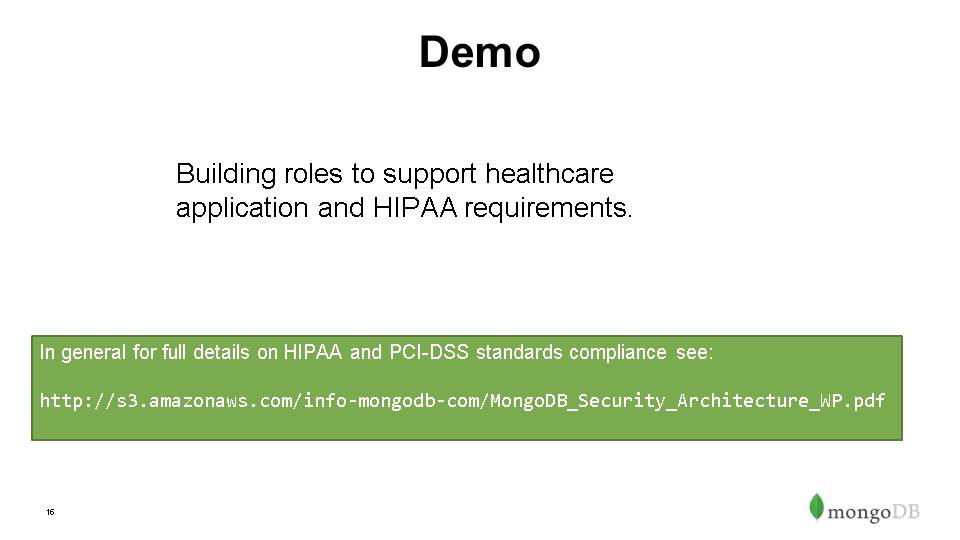 Demo

Building roles to support healthcare application and HIPAA requirements.

In general for full details on HIPAA and PCI-DSS standards compliance see:

http://s3.amazonaws.com/info-mongodb-com/MongoDB_Security_Architecture_WP.pdf

16

mongoDB